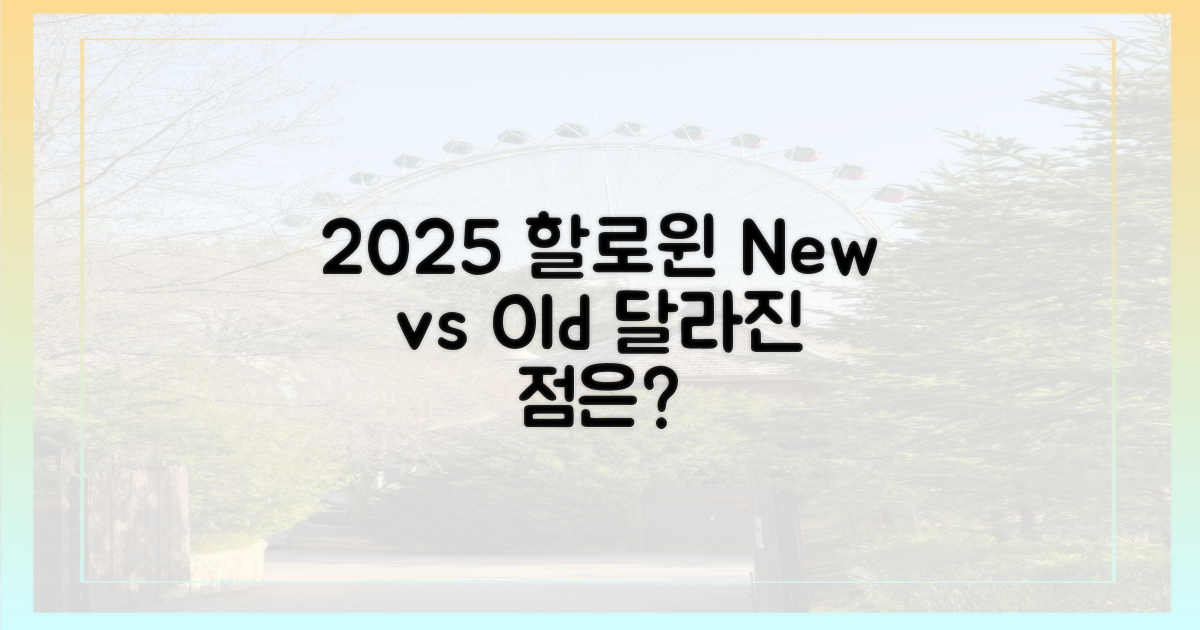 2025 할로윈 New vs Old 달라진 점은?